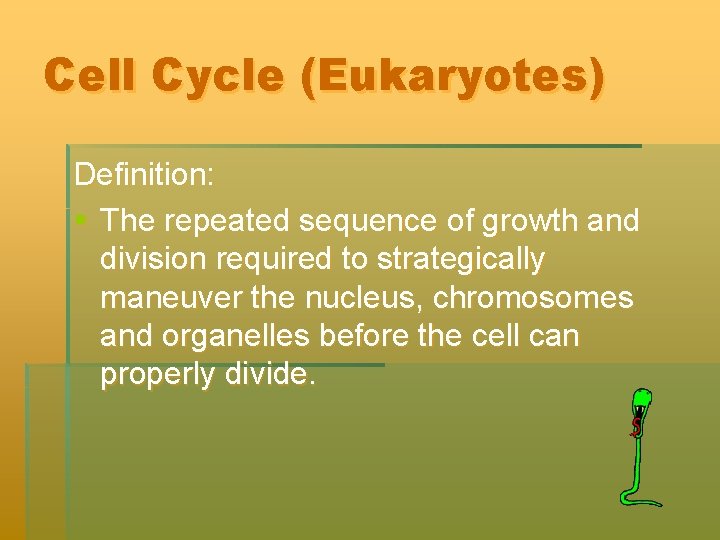 Cell Cycle (Eukaryotes)

Definition:

The repeated sequence of growth and division required to strategically maneuver the nucleus, chromosomes and organelles before the cell can properly divide.